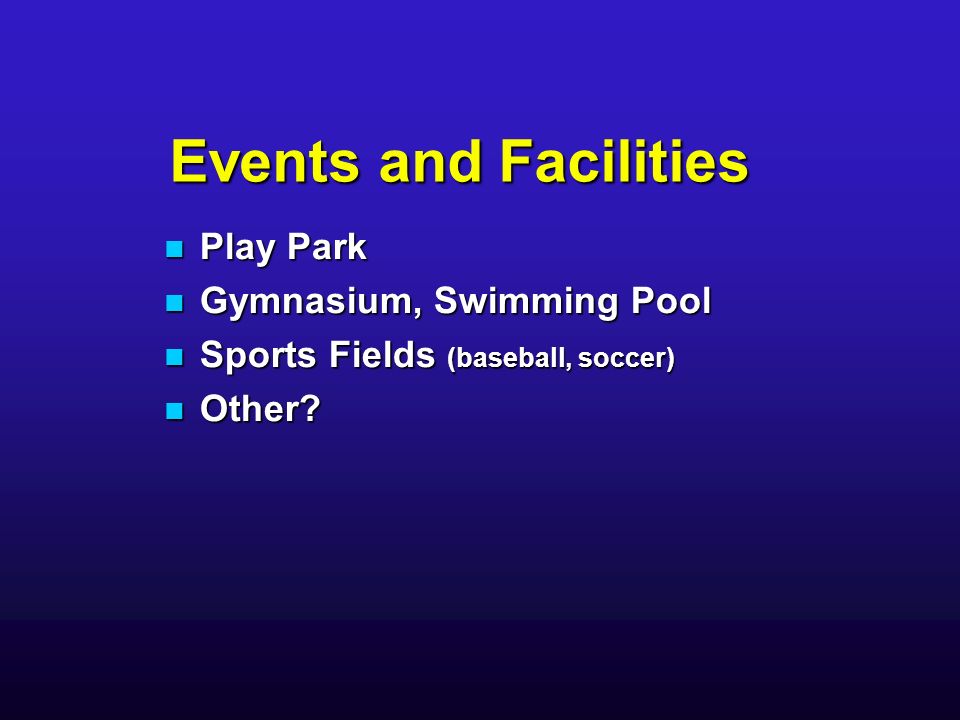 Events and Facilities

- Play Park
- Gymnasium, Swimming Pool
- Sports Fields (baseball, soccer)
- Other?